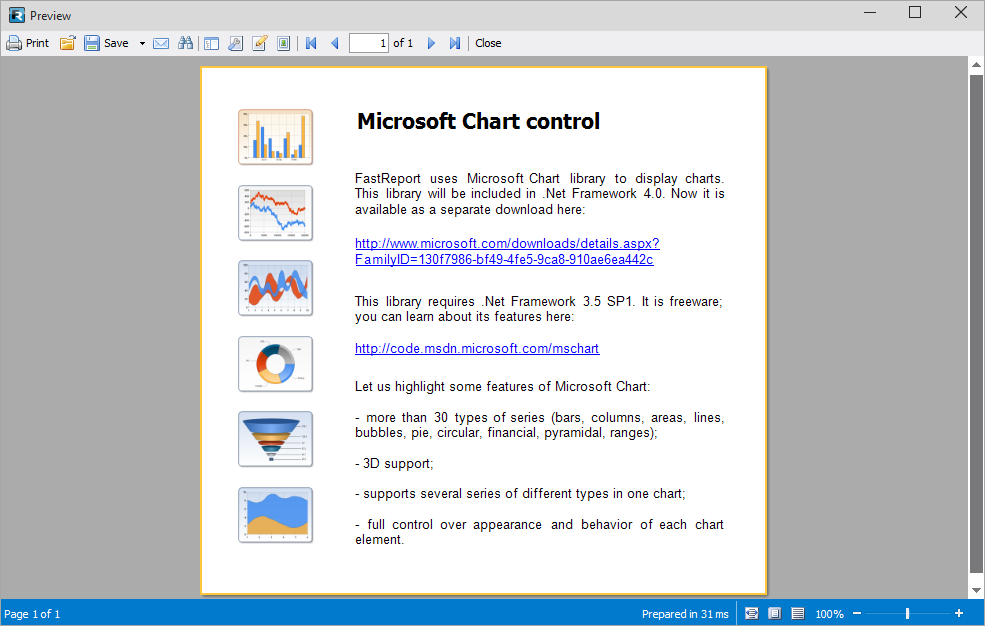 Preview

Print Save 1 of 1 Close

Microsoft Chart control

FastReport uses Microsoft Chart library to display charts. This library will be included in .Net Framework 4.0. Now it is available as a separate download here:

http://www.microsoft.com/downloads/details.aspx?FamilyID=130f7986-bf49-4fe5-9ca8-910ae6ea442c

This library requires .Net Framework 3.5 SP1. It is freeware; you can learn about its features here:

http://code.msdn.microsoft.com/mschart

Let us highlight some features of Microsoft Chart:

- more than 30 types of series (bars, columns, areas, lines, bubbles, pie, circular, financial, pyramidal, ranges);

- 3D support;

- supports several series of different types in one chart;

- full control over appearance and behavior of each chart element.

Page 1 of 1 Prepared in 31 ms 100%